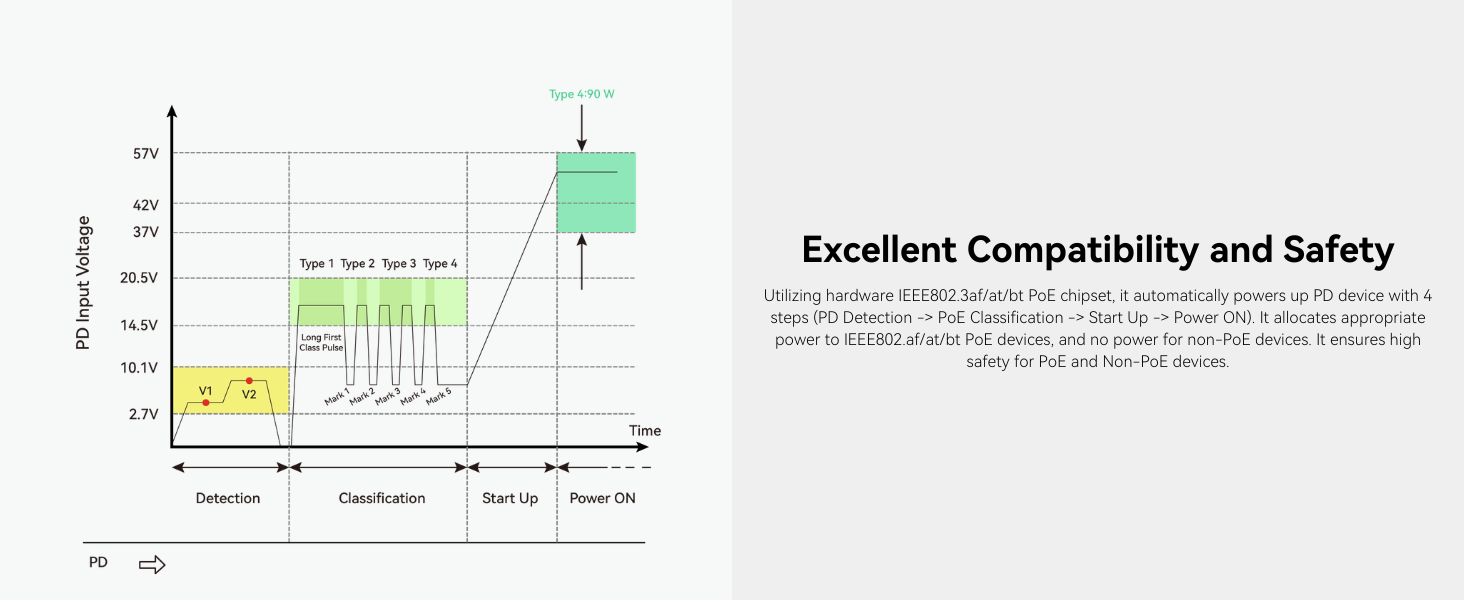 Type 4:90 W

PD Input Voltage

57V
42V
37V
20.5V
14.5V
10.1V
2.7V

Type 1 Type 2 Type 3 Type 4

Long First Class Pulse

V1
V2

Mark 1 Mark 2 Mark 3 Mark 4 Mark 5

Time

Detection
Classification
Start Up
Power ON

PD

Excellent Compatibility and Safety

Utilizing hardware IEEE802.3af/at/bt PoE chipset, it automatically powers up PD device with 4 steps (PD Detection -> PoE Classification -> Start Up -> Power ON). It allocates appropriate power to IEEE802.af/at/bt PoE devices, and no power for non-PoE devices. It ensures high safety for PoE and Non-PoE devices.